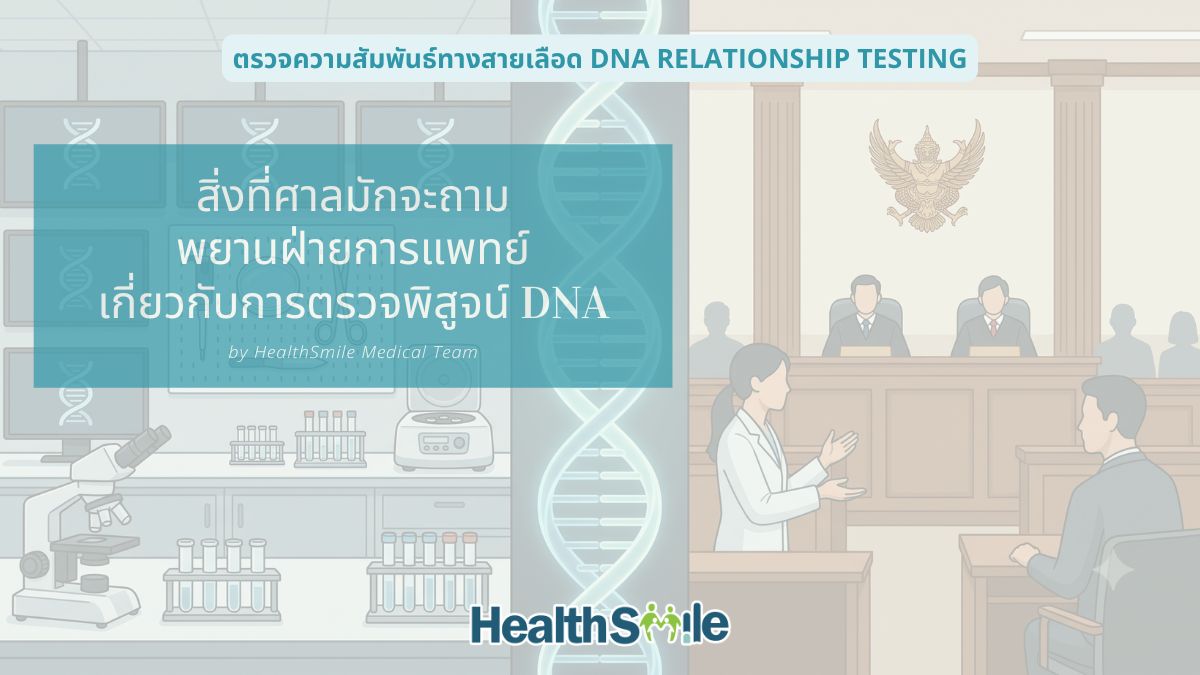 ตรวจความสัมพันธ์ทางสายเลือด DNA RELATIONSHIP TESTING

สิ่งที่ศาลมักจะถาม
พยานฝ่ายการแพทย์
เกี่ยวกับการตรวจพิสูจน์ DNA

by HealthSmile Medical Team

HealthSmile